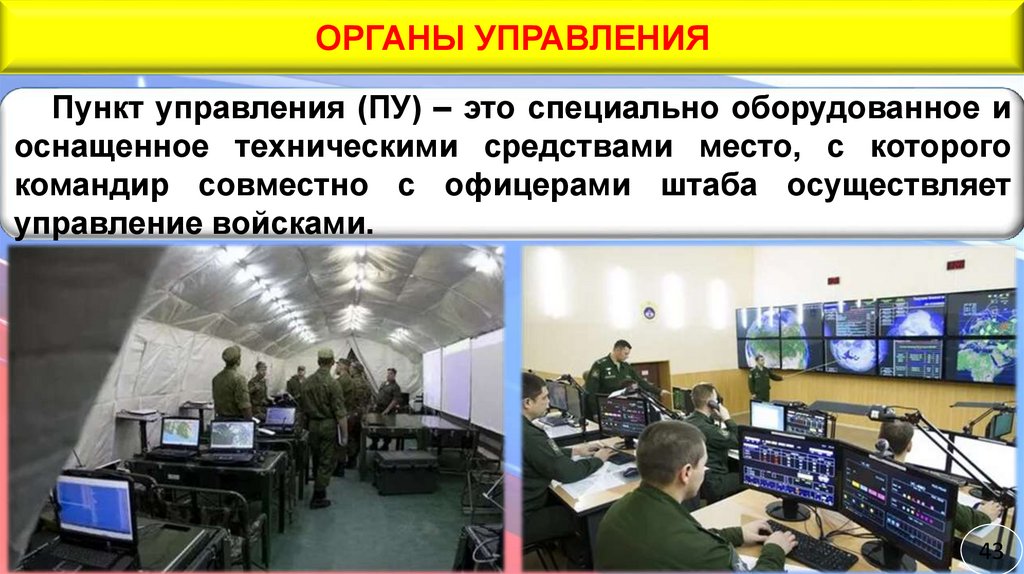 ОРГАНЫ УПРАВЛЕНИЯ

Пункт управления (ПУ) – это специально оборудованное и оснащенное техническими средствами место, с которого командир совместно с офицерами штаба осуществляет управление войсками.

43